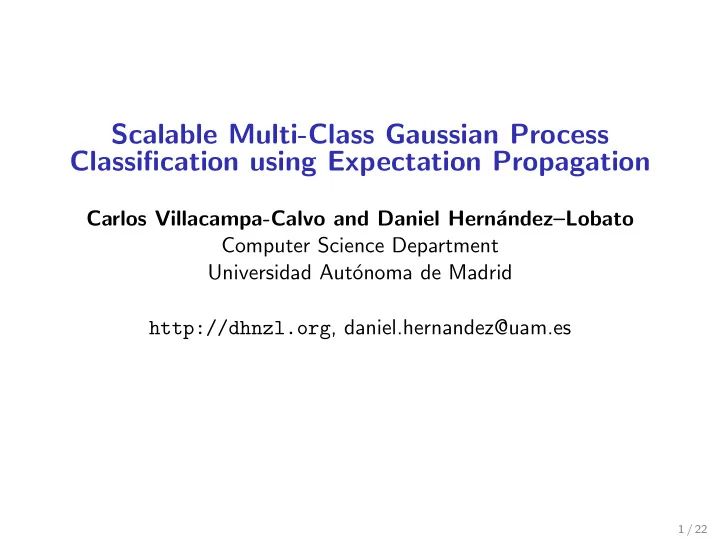 Scalable Multi-Class Gaussian Process Classification using Expectation Propagation

Carlos Villacampa-Calvo and Daniel Hernández–Lobato
Computer Science Department
Universidad Autónoma de Madrid

http://dhnzl.org, daniel.hernandez@uam.es

1 / 22